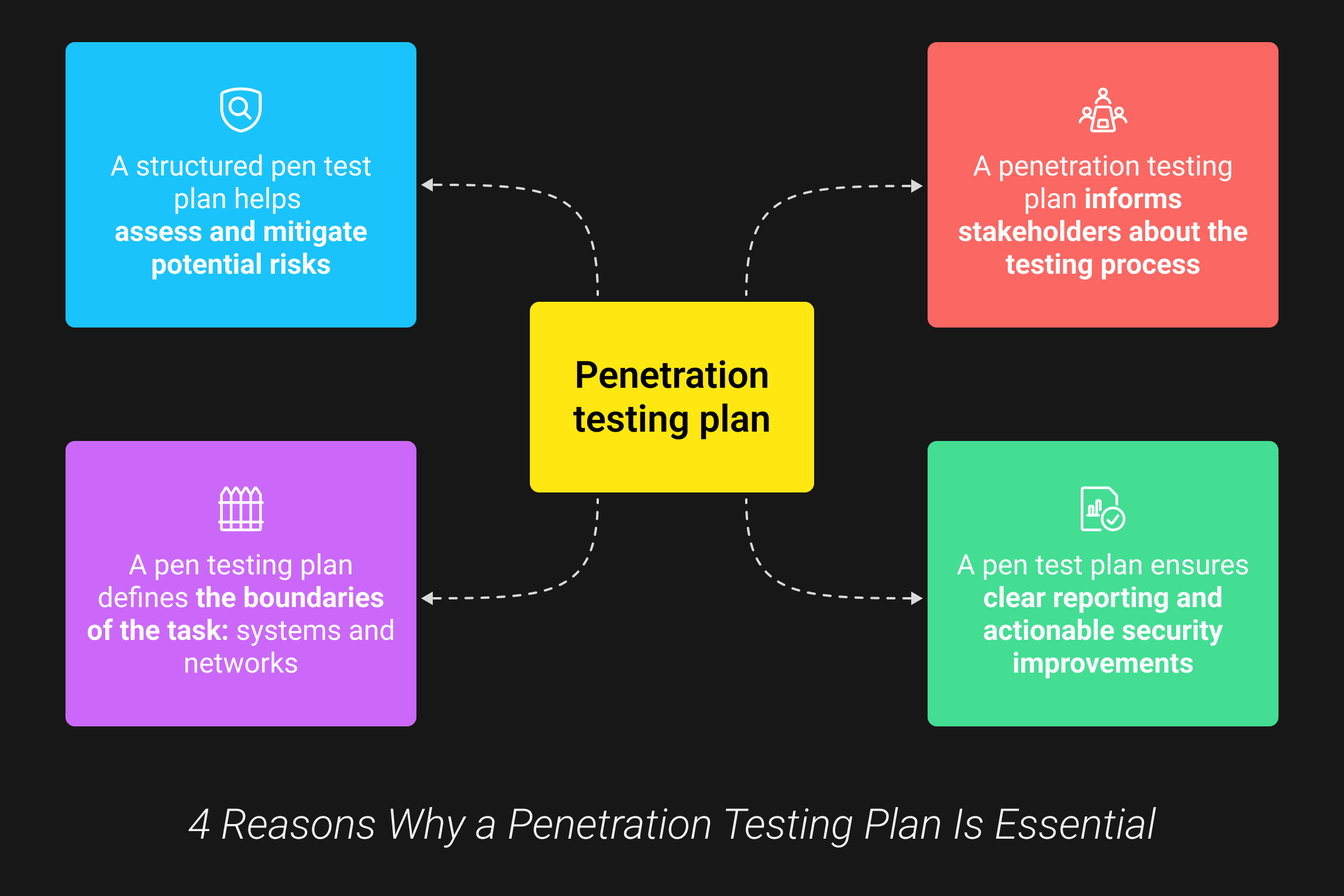 A structured pen test plan helps assess and mitigate potential risks

A penetration testing plan informs stakeholders about the testing process

Penetration testing plan

A pen testing plan defines the boundaries of the task: systems and networks

A pen test plan ensures clear reporting and actionable security improvements

4 Reasons Why a Penetration Testing Plan Is Essential